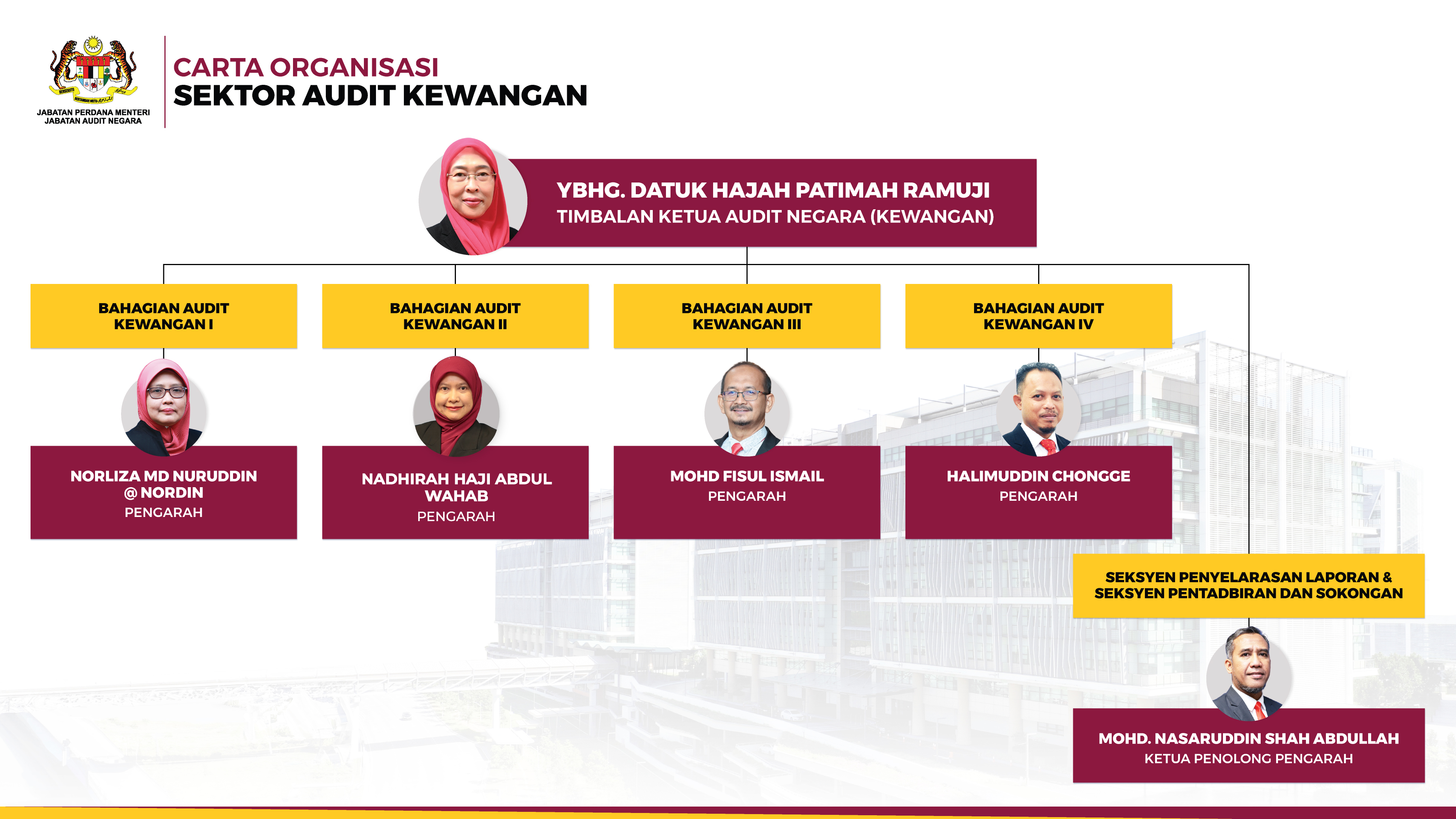 JABATAN PERDANA MENTERI
JABATAN AUDIT NEGARA

CARTA ORGANISASI
SEKTOR AUDIT KEWANGAN

YBHG. DATUK HAJAH PATIMAH RAMUJI
TIMBALAN KETUA AUDIT NEGARA (KEWANGAN)

BAHAGIAN AUDIT KEWANGAN I

NORLIZA MD NURUDDIN @ NORDIN
PENGARAH

BAHAGIAN AUDIT KEWANGAN II

NADHIRAH HAJI ABDUL WAHAB
PENGARAH

BAHAGIAN AUDIT KEWANGAN III

MOHD FISUL ISMAIL
PENGARAH

BAHAGIAN AUDIT KEWANGAN IV

HALIMUDDIN CHONGGE
PENGARAH

SEKSYEN PENYELARASAN LAPORAN & SEKSYEN PENTADBIRAN DAN SOKONGAN

MOHD. NASARUDDIN SHAH ABDULLAH
KETUA PENOLONG PENGARAH